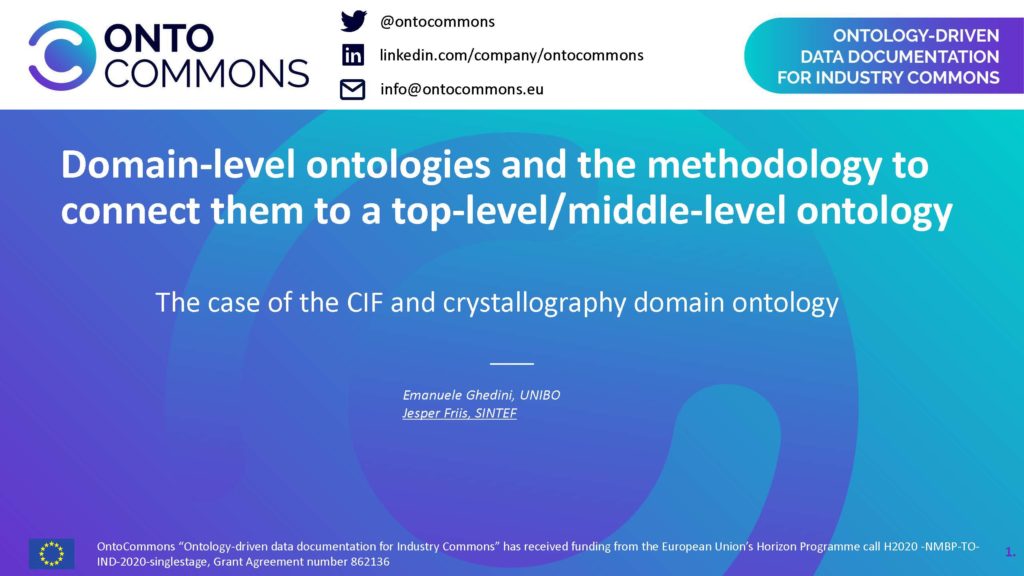 ONTO COMMONS

@ontocommons

linkedin.com/company/ontocommons

info@ontocommons.eu

ONTOLOGY-DRIVEN DATA DOCUMENTATION FOR INDUSTRY COMMONS

Domain-level ontologies and the methodology to connect them to a top-level/middle-level ontology

The case of the CIF and crystallography domain ontology

Emanuele Ghedini, UNIBO
Jesper Friis, SINTEF

OntoCommons "Ontology-driven data documentation for Industry Commons" has received funding from the European Union's Horizon Programme call H2020 -NMBP-TO-IND-2020-singlestage, Grant Agreement number 862136

1.